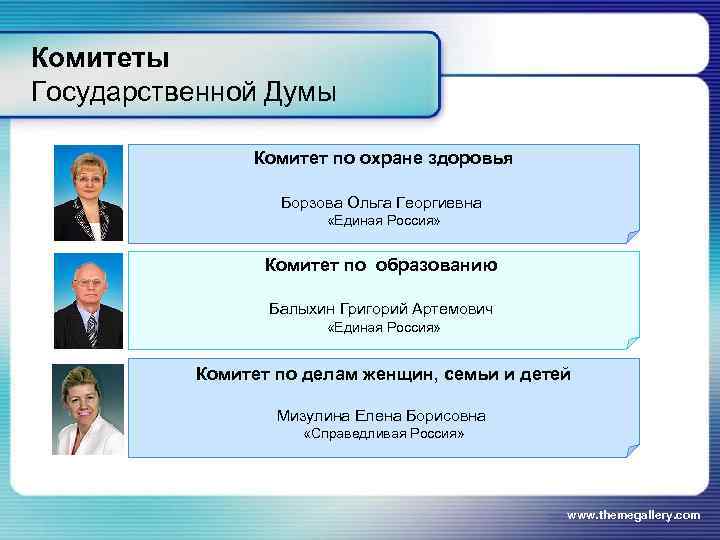 Комитеты
Государственной Думы

Комитет по охране здоровья

Борзова Ольга Георгиевна
«Единая Россия»

Комитет по образованию

Балыхин Григорий Артемович
«Единая Россия»

Комитет по делам женщин, семьи и детей

Мизулина Елена Борисовна
«Справедливая Россия»

www.themegallery.com